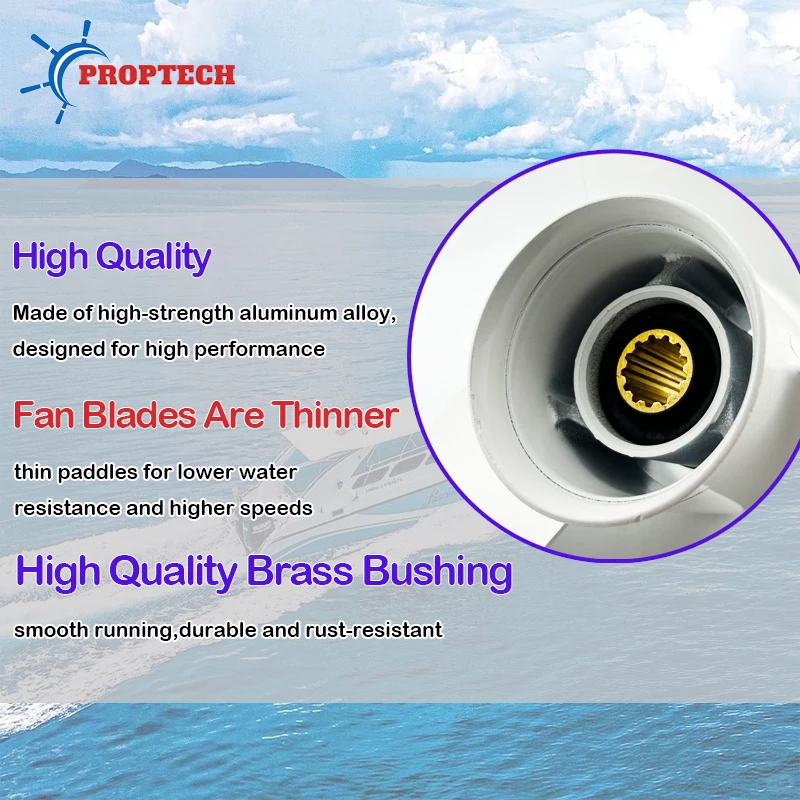 PROPTECH

High Quality

Made of high-strength aluminum alloy, designed for high performance

Fan Blades Are Thinner

thin paddles for lower water resistance and higher speeds

High Quality Brass Bushing

smooth running,durable and rust-resistant